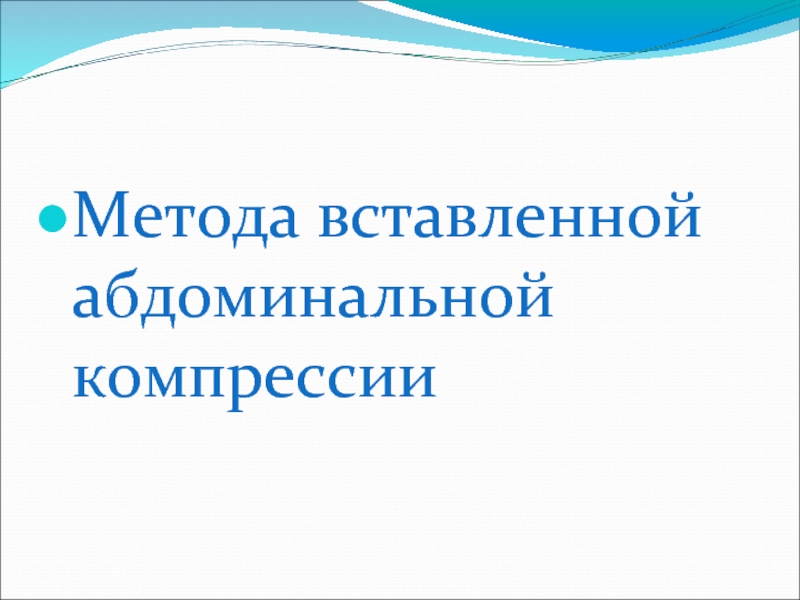 Метода вставленной абдоминальной компрессии